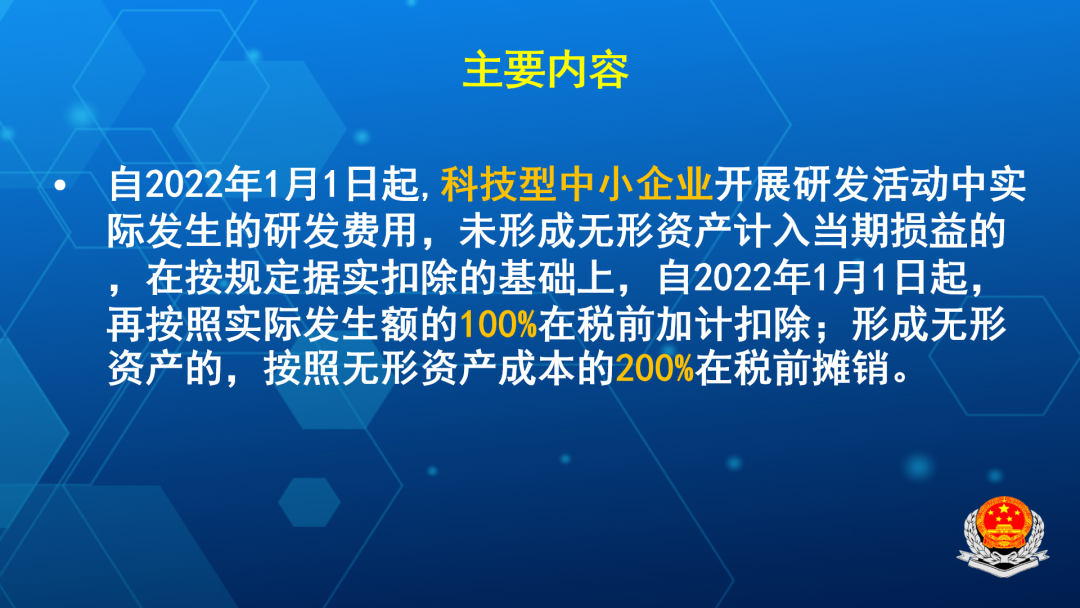 主要内容

• 自2022年1月1日起，科技型中小企业开展研发活动中实际发生的研发费用，未形成无形资产计入当期损益的，在按规定据实扣除的基础上，自2022年1月1日起，再按照实际发生额的100%在税前加计扣除；形成无形资产的，按照无形资产成本的200%在税前摊销。